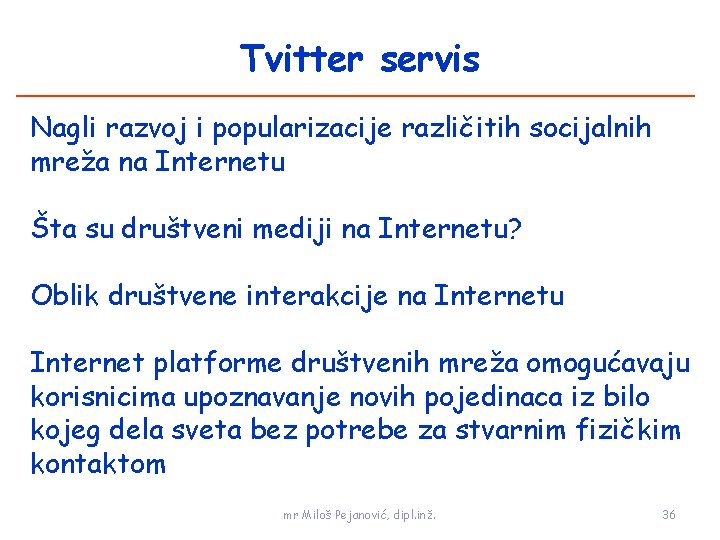 Tvitter servis

Nagli razvoj i popularizacije različitih socijalnih mreža na Internetu

Šta su društveni mediji na Internetu?

Oblik društvene interakcije na Internetu

Internet platforme društvenih mreža omogućavaju korisnicima upoznavanje novih pojedinaca iz bilo kojeg dela sveta bez potrebe za stvarnim fizičkim kontaktom

mr Miloš Pejanović, dipl.inž.

36